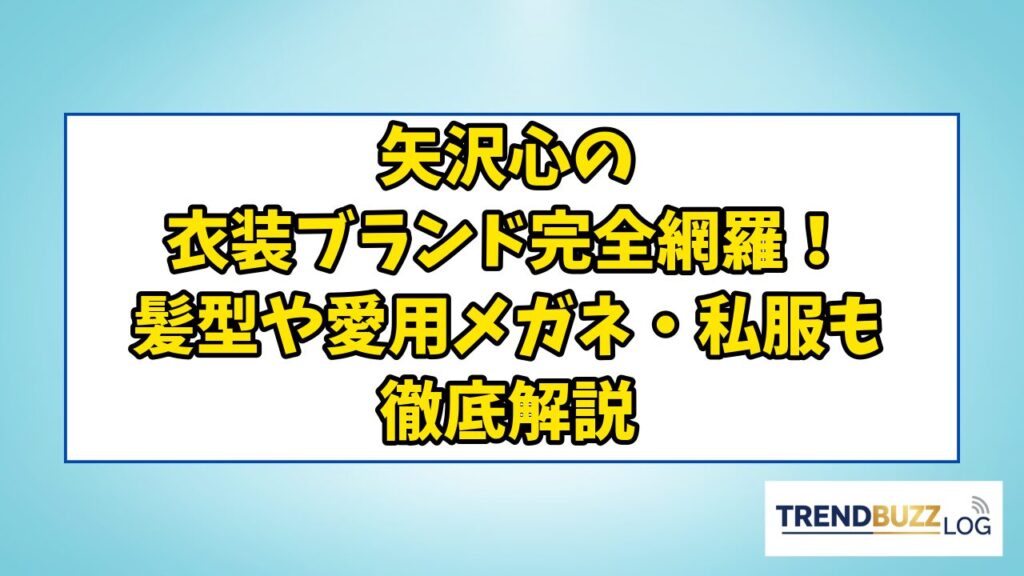 矢沢心の
衣装ブランド完全網羅！
髪型や愛用メガネ・私服も
徹底解説

TRENDBUZZ LOG